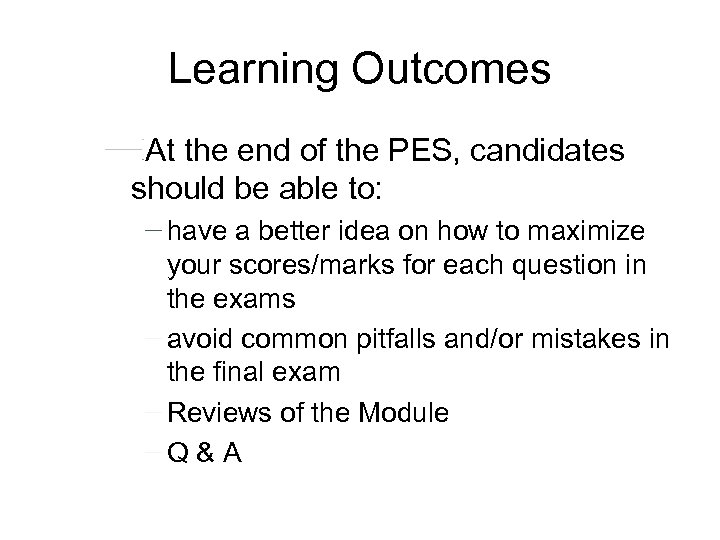 Learning Outcomes

At the end of the PES, candidates should be able to:

– have a better idea on how to maximize your scores/marks for each question in the exams

– avoid common pitfalls and/or mistakes in the final exam

– Reviews of the Module

– Q & A